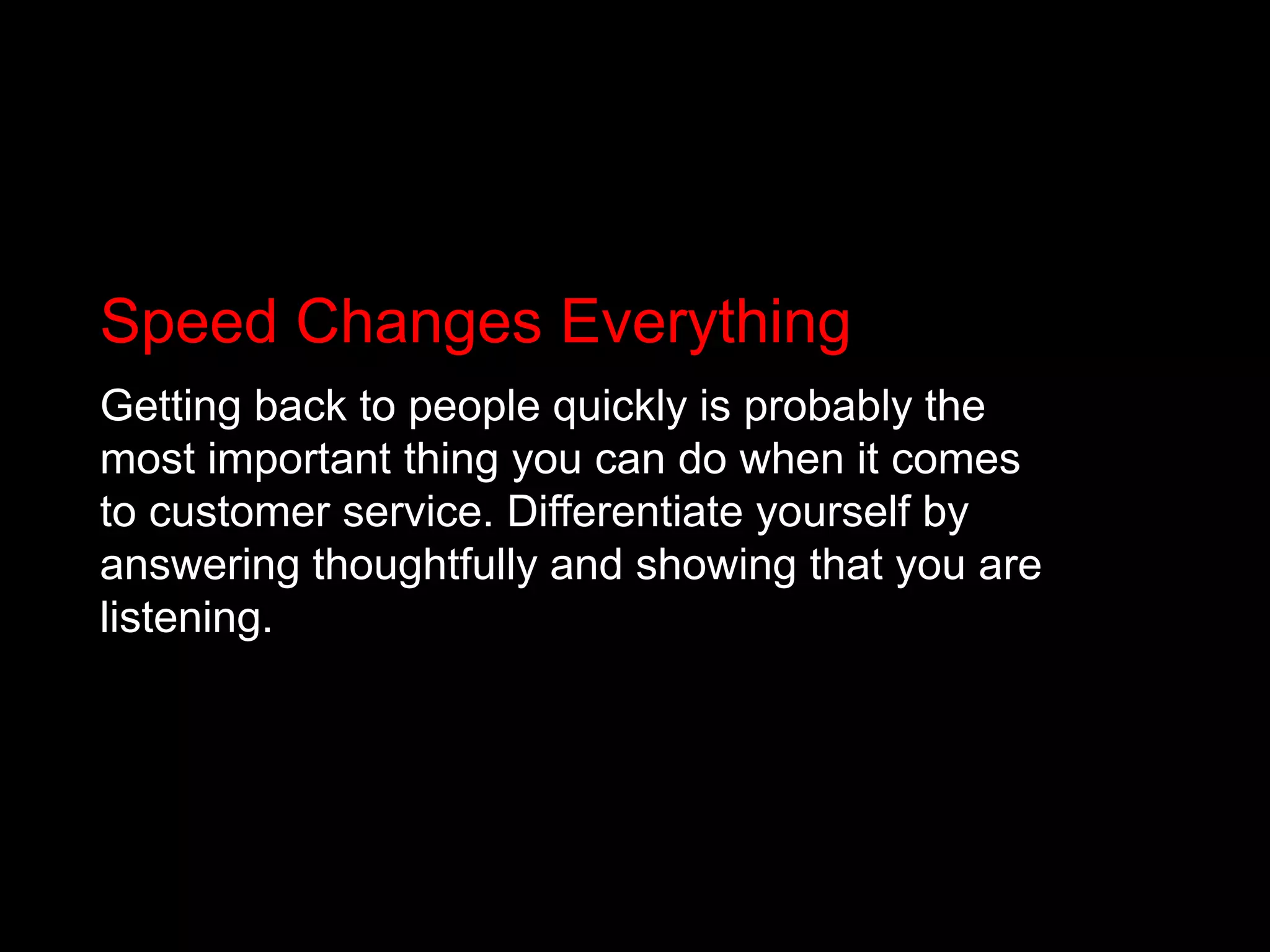 Speed Changes Everything

Getting back to people quickly is probably the most important thing you can do when it comes to customer service. Differentiate yourself by answering thoughtfully and showing that you are listening.